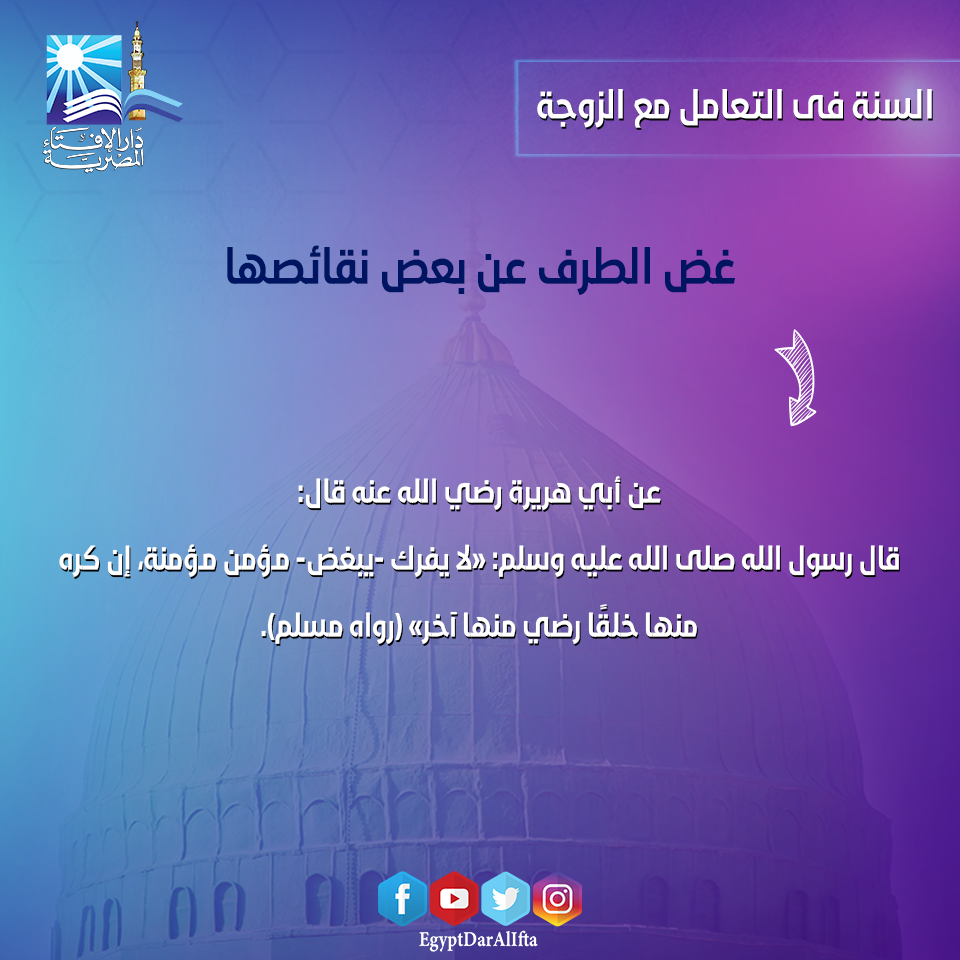 دار الإفتاء المصرية

السنة فى التعامل مع الزوجة

غض الطرف عن بعض نقائصها

عن أبي هريرة رضي الله عنه قال:

قال رسول الله صلى الله عليه وسلم: «لا يفرك -يبغض- مؤمن مؤمنة، إن كره منها خلقًا رضي منها آخر» (رواه مسلم).

EgyptDarAlIfta